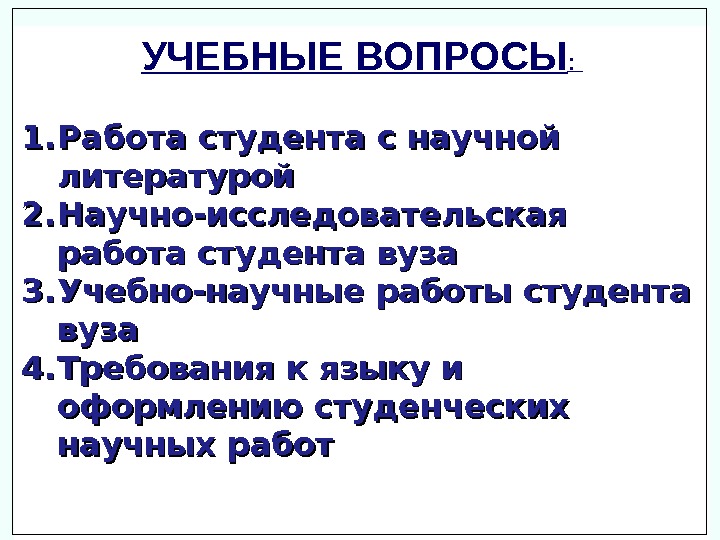 УЧЕБНЫЕ ВОПРОСЫ:

1. Работа студента с научной литературой
2. Научно-исследовательская работа студента вуза
3. Учебно-научные работы студента вуза
4. Требования к языку и оформлению студенческих научных работ